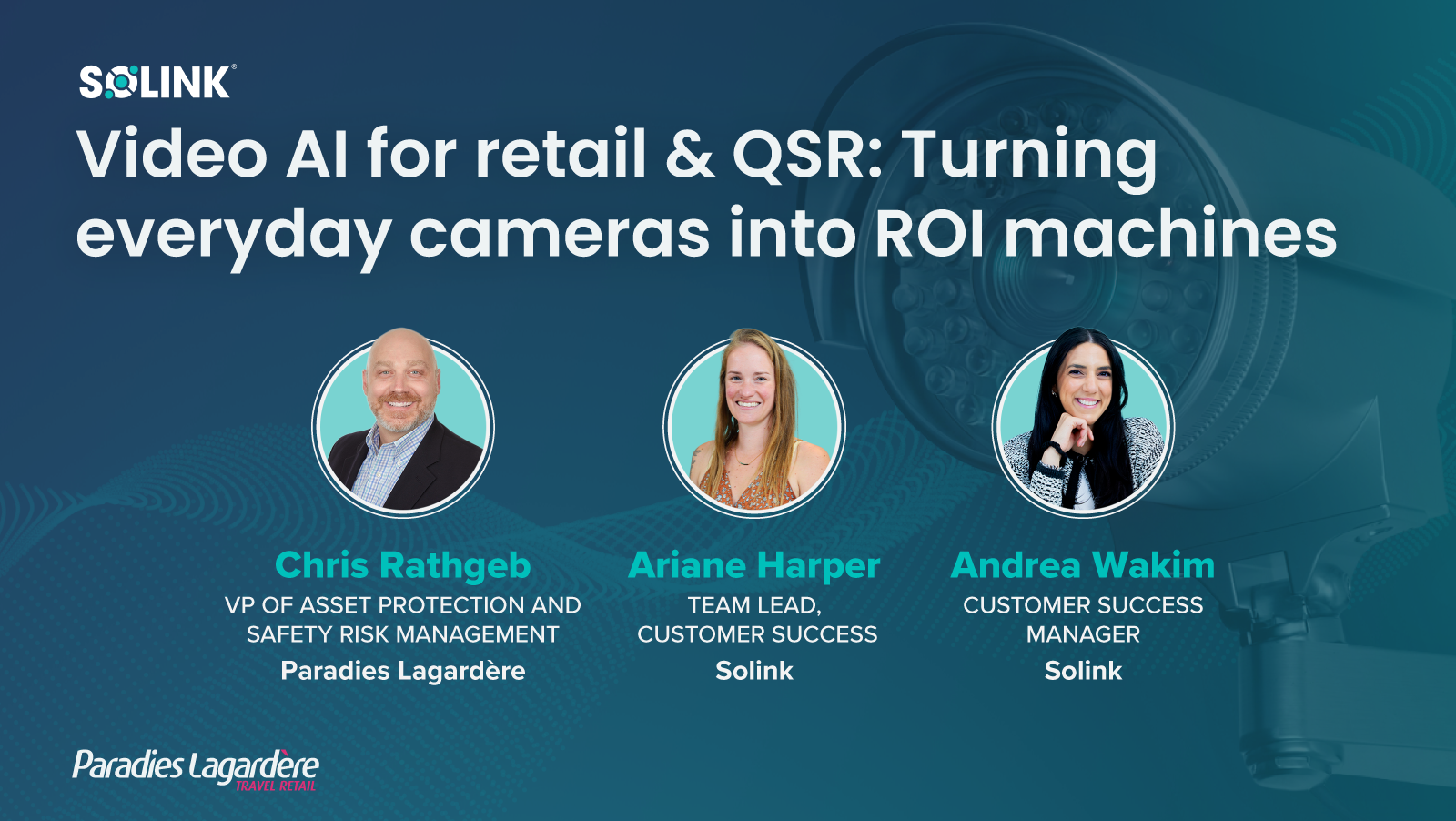 SOLINK

Video AI for retail & QSR: Turning everyday cameras into ROI machines

Chris Rathgeb
VP OF ASSET PROTECTION AND SAFETY RISK MANAGEMENT
Paradies Lagardère

Ariane Harper
TEAM LEAD, CUSTOMER SUCCESS
Solink

Andrea Wakim
CUSTOMER SUCCESS MANAGER
Solink

Paradies Lagardère
TRAVEL RETAIL